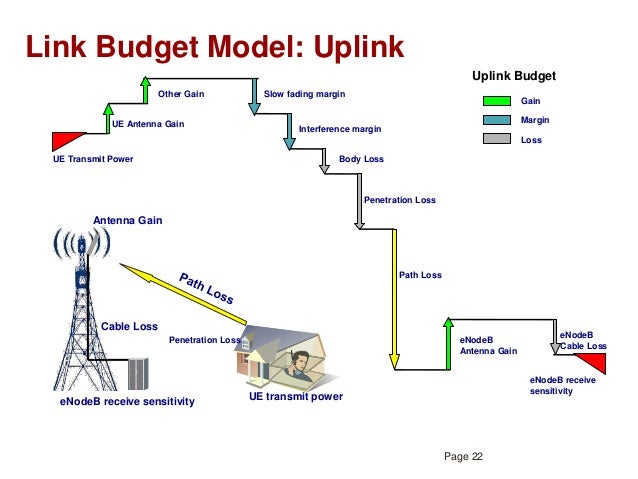 Link Budget Model: Uplink

Uplink Budget

Gain

Margin

Loss

Other Gain

UE Antenna Gain

UE Transmit Power

Slow fading margin

Interference margin

Body Loss

Penetration Loss

Path Loss

eNodeB Antenna Gain

eNodeB Cable Loss

eNodeB receive sensitivity

Antenna Gain

Path Loss

Cable Loss

Penetration Loss

eNodeB receive sensitivity

UE transmit power

Page 22